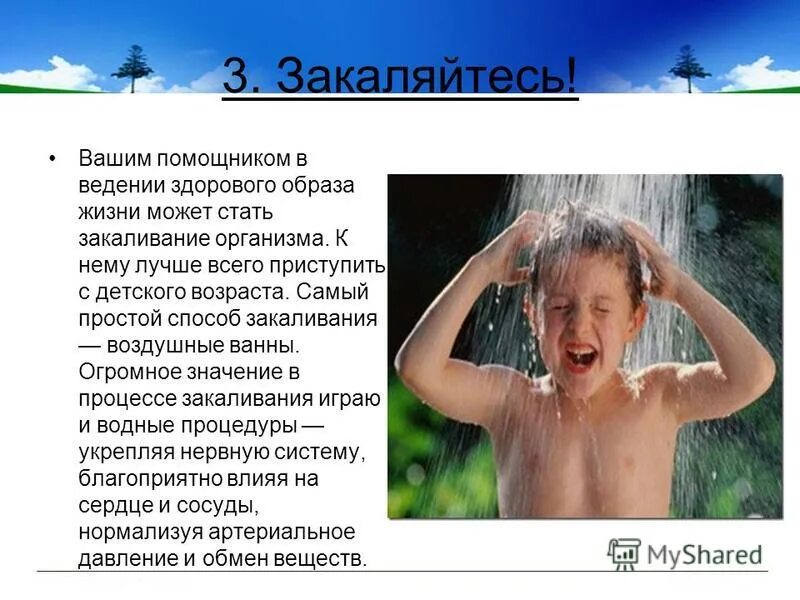 3. Закаляйтесь!

• Вашим помощником в ведении здорового образа жизни может стать закаливание организма. К нему лучше всего приступить с детского возраста. Самый простой способ закаливания — воздушные ванны. Огромное значение в процессе закаливания играю и водные процедуры — укрепляя нервную систему, благоприятно влияя на сердце и сосуды, нормализуя артериальное давление и обмен веществ.

MyShared